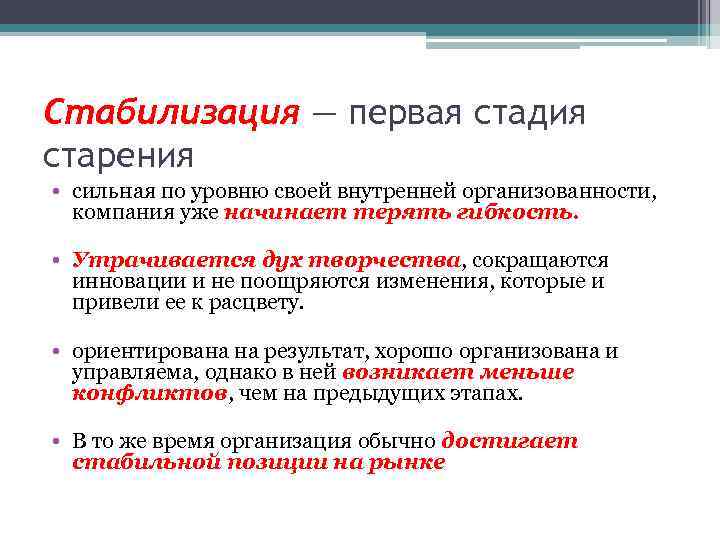 Стабилизация — первая стадия старения

• сильная по уровню своей внутренней организованности, компания уже начинает терять гибкость.

• Утрачивается дух творчества, сокращаются инновации и не поощряются изменения, которые и привели ее к расцвету.

• ориентирована на результат, хорошо организована и управляема, однако в ней возникает меньше конфликтов, чем на предыдущих этапах.

• В то же время организация обычно достигает стабильной позиции на рынке